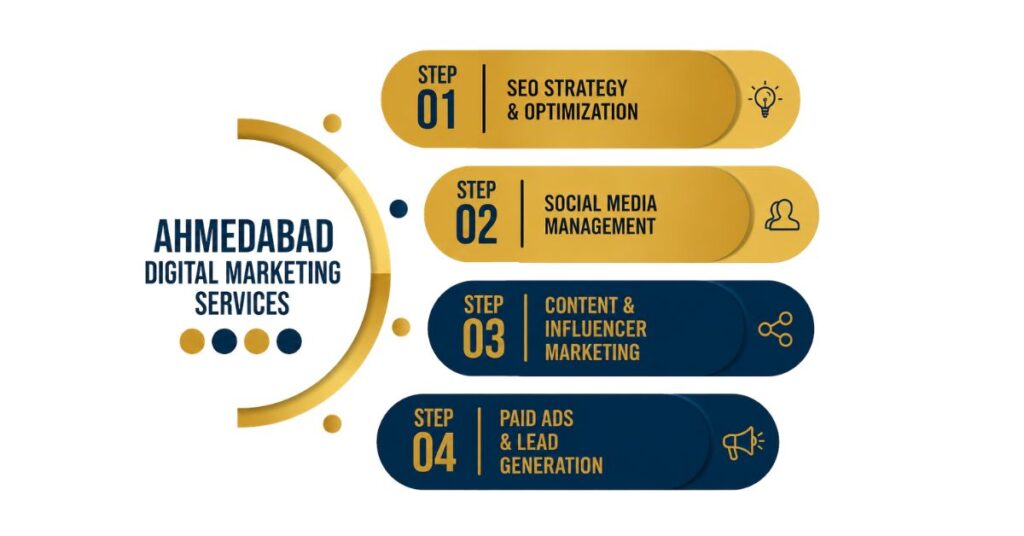 AHMEDABAD DIGITAL MARKETING SERVICES

STEP 01 SEO STRATEGY & OPTIMIZATION

STEP 02 SOCIAL MEDIA MANAGEMENT

STEP 03 CONTENT & INFLUENCER MARKETING

STEP 04 PAID ADS & LEAD GENERATION